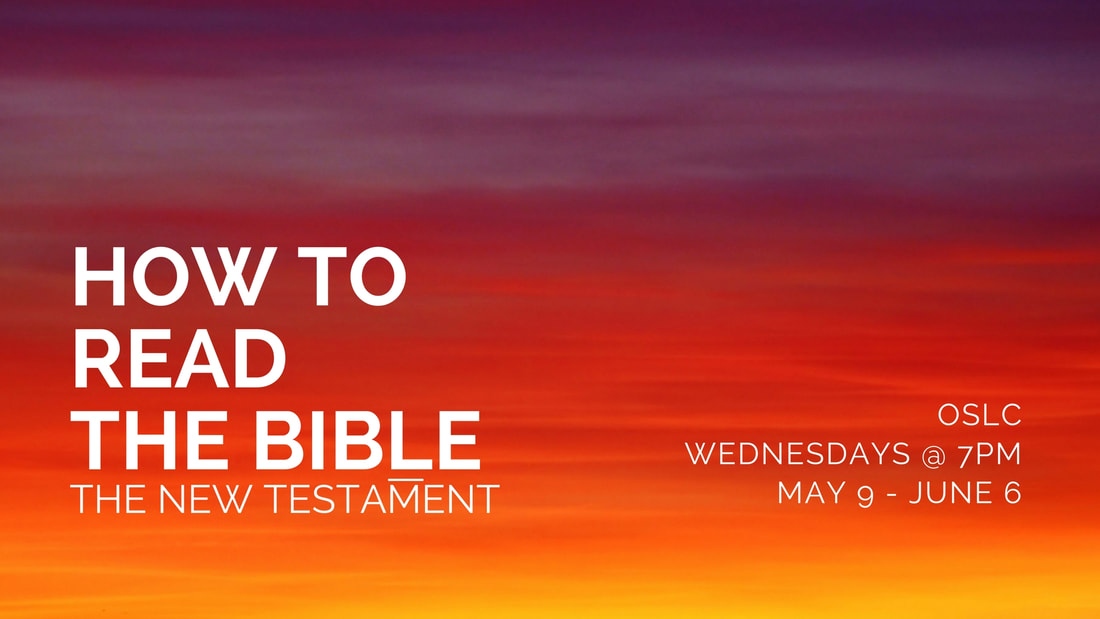 HOW TO READ THE BIBLE
THE NEW TESTAMENT

OSLC
WEDNESDAYS @ 7PM
MAY 9 - JUNE 6